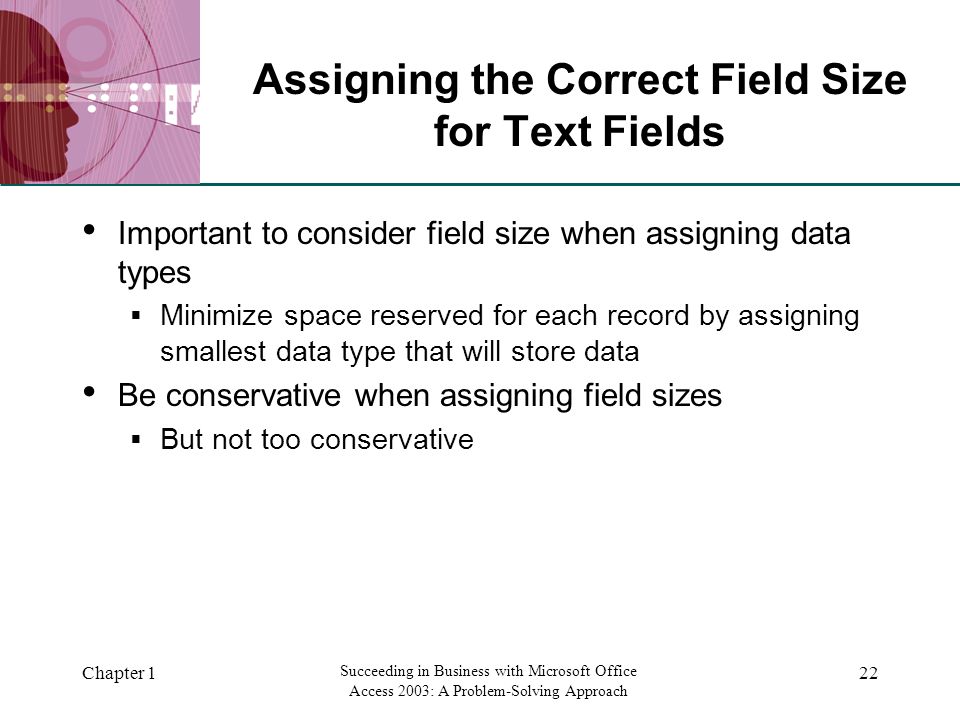 Assigning the Correct Field Size for Text Fields

• Important to consider field size when assigning data types
  ▪ Minimize space reserved for each record by assigning smallest data type that will store data
• Be conservative when assigning field sizes
  ▪ But not too conservative

Chapter 1

Succeeding in Business with Microsoft Office Access 2003: A Problem-Solving Approach

22